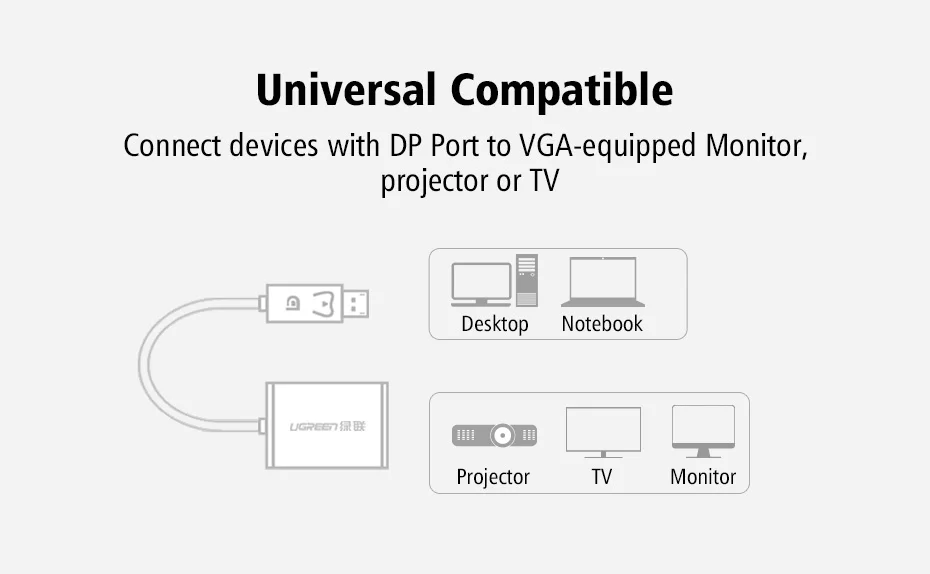 Universal Compatible

Connect devices with DP Port to VGA-equipped Monitor, projector or TV

UGREEN 绿联

Desktop

Notebook

Projector

TV

Monitor